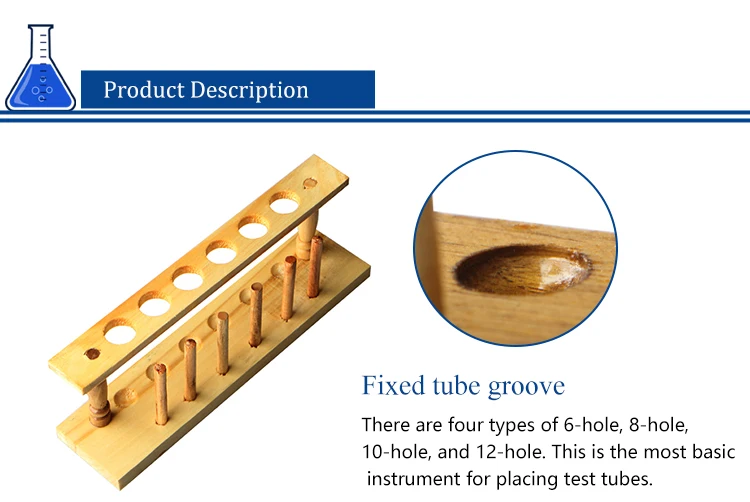 Product Description

Fixed tube groove

There are four types of 6-hole, 8-hole, 10-hole, and 12-hole. This is the most basic instrument for placing test tubes.